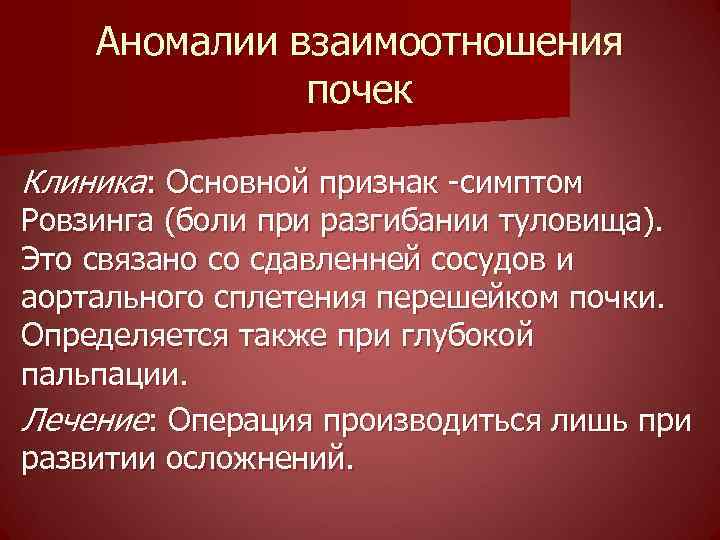 Аномалии взаимоотношения почек

Клиника: Основной признак -симптом Ровзинга (боли при разгибании туловища). Это связано со сдавленней сосудов и аортального сплетения перешейком почки. Определяется также при глубокой пальпации.

Лечение: Операция производиться лишь при развитии осложнений.